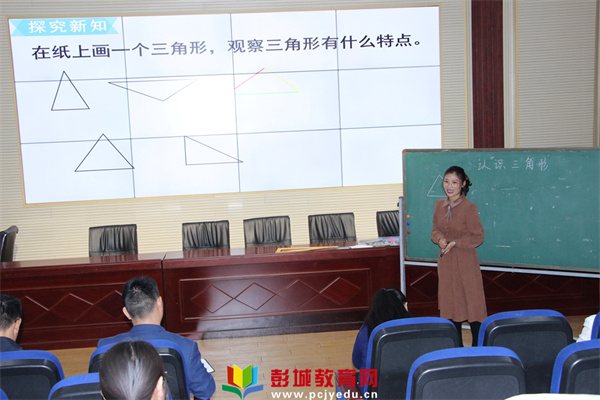 探究新知

在纸上画一个三角形，观察三角形有什么特点。

认识三角形

彭城教育网
www.pcjyedu.cn